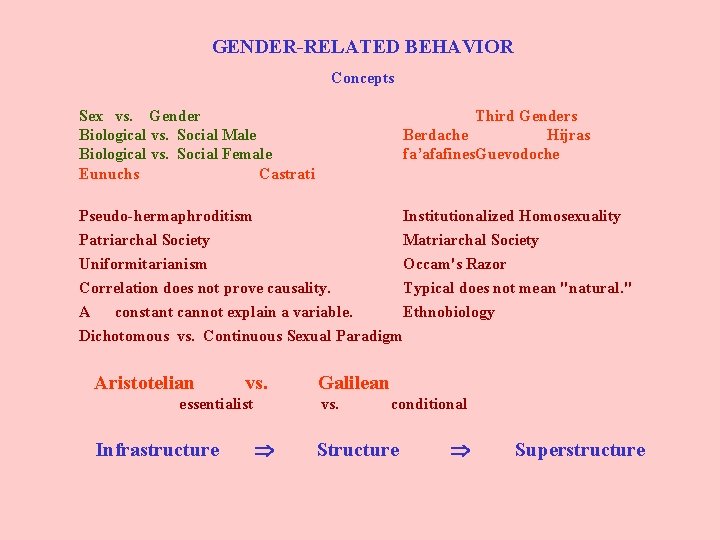 GENDER-RELATED BEHAVIOR

Concepts

Sex vs. Gender
Biological vs. Social Male
Biological vs. Social Female
Eunuchs Castrati

Third Genders
Berdache Hijras
fa'afafinesGuevodoche

Pseudo-hermaphroditism
Patriarchal Society
Uniformitarianism
Correlation does not prove causality.
A constant cannot explain a variable.
Dichotomous vs. Continuous Sexual Paradigm

Institutionalized Homosexuality
Matriarchal Society
Occam's Razor
Typical does not mean "natural."
Ethnobiology

Aristotelian vs. Galilean
essentialist vs. conditional

Infrastructure $\Rightarrow$ Structure $\Rightarrow$ Superstructure